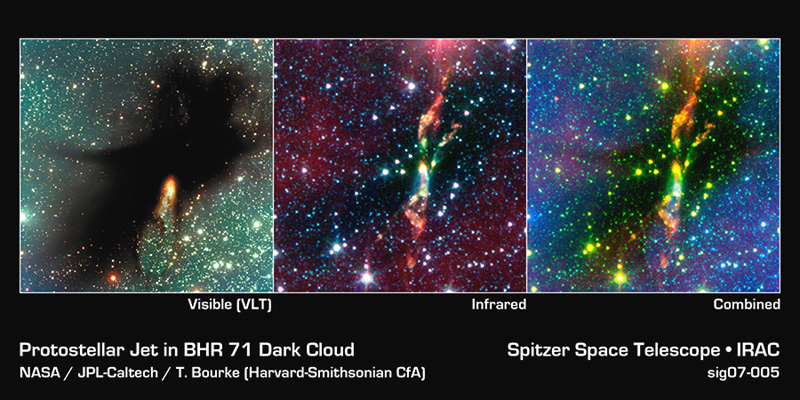 Visible (VLT)

Infrared

Combined

Protostellar Jet in BHR 71 Dark Cloud

NASA / JPL-Caltech / T. Bourke (Harvard-Smithsonian CfA)

Spitzer Space Telescope • IRAC

sig07-005